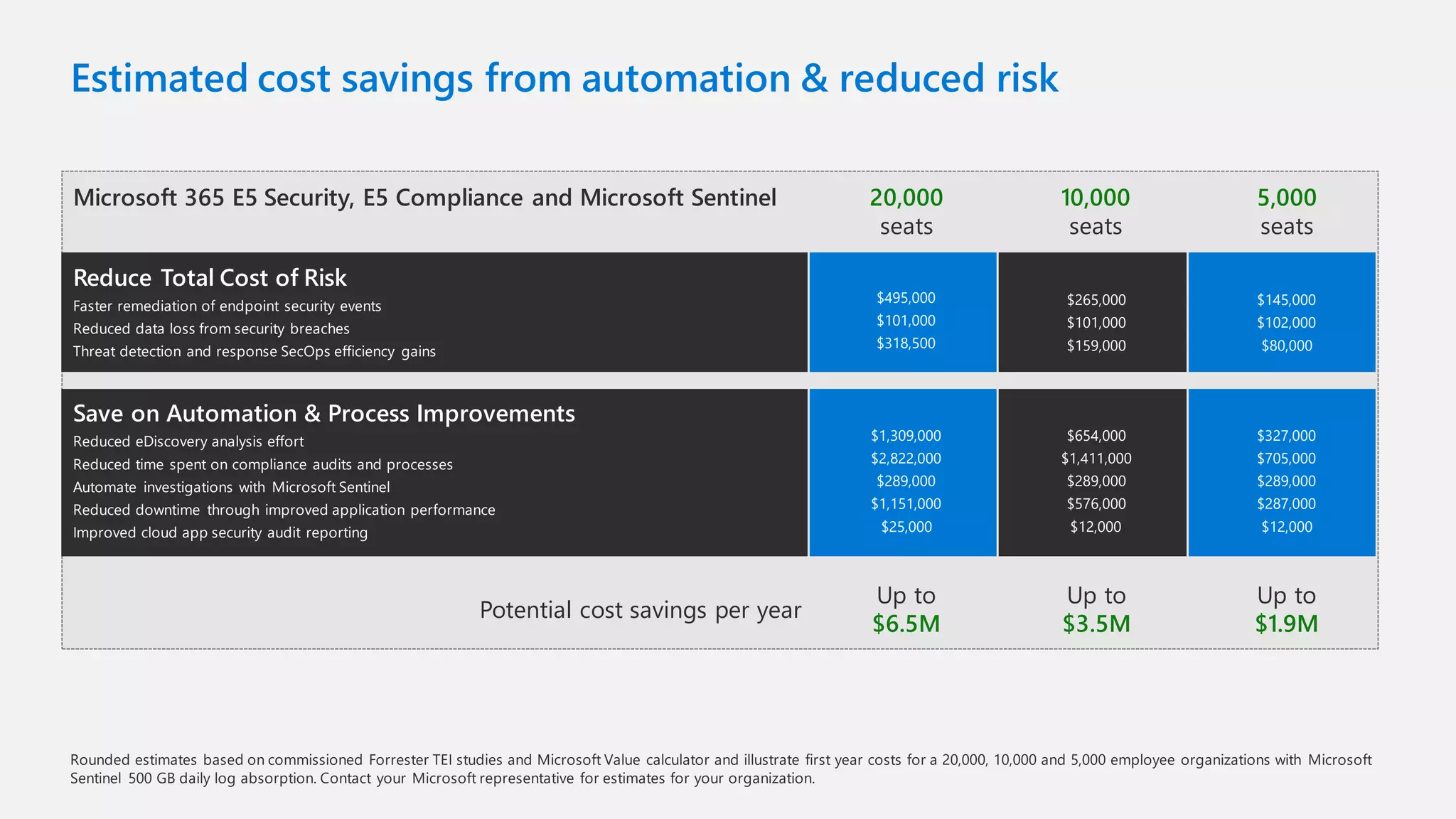 Estimated cost savings from automation & reduced risk

| Microsoft 365 E5 Security, E5 Compliance and Microsoft Sentinel | 20,000 seats | 10,000 seats | 5,000 seats |
|---|---|---|---|
| **Reduce Total Cost of Risk** | | | |
| Faster remediation of endpoint security events | \$495,000 | \$265,000 | \$145,000 |
| Reduced data loss from security breaches | \$101,000 | \$101,000 | \$102,000 |
| Threat detection and response SecOps efficiency gains | \$318,500 | \$159,000 | \$80,000 |
| **Save on Automation & Process Improvements** | | | |
| Reduced eDiscovery analysis effort | \$1,309,000 | \$654,000 | \$327,000 |
| Reduced time spent on compliance audits and processes | \$2,822,000 | \$1,411,000 | \$705,000 |
| Automate investigations with Microsoft Sentinel | \$289,000 | \$289,000 | \$289,000 |
| Reduced downtime through improved application performance | \$1,151,000 | \$576,000 | \$287,000 |
| Improved cloud app security audit reporting | \$25,000 | \$12,000 | \$12,000 |
| Potential cost savings per year | Up to \$6.5M | Up to \$3.5M | Up to \$1.9M |

Rounded estimates based on commissioned Forrester TEI studies and Microsoft Value calculator and illustrate first year costs for a 20,000, 10,000 and 5,000 employee organizations with Microsoft Sentinel 500 GB daily log absorption. Contact your Microsoft representative for estimates for your organization.